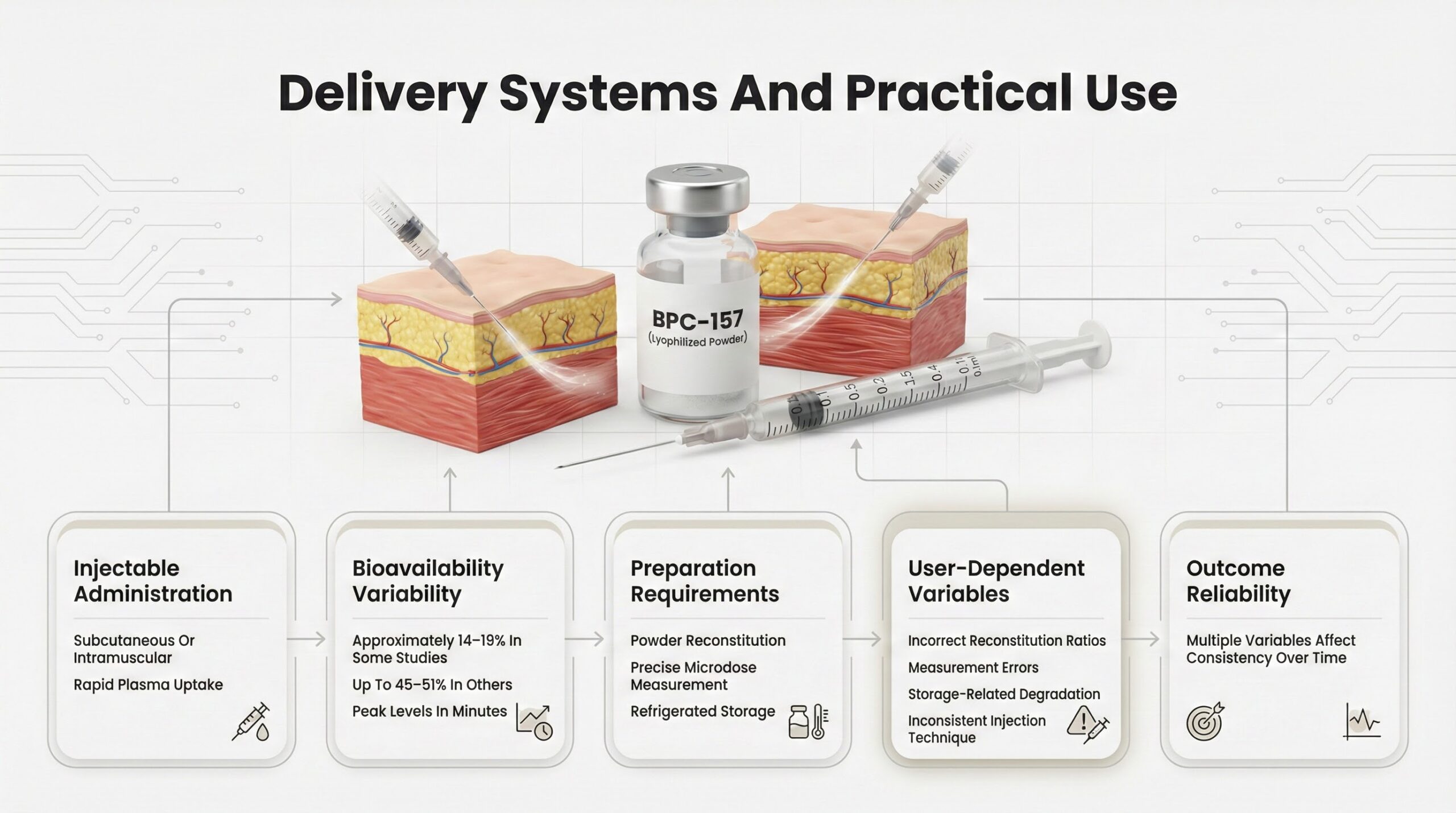 Delivery Systems And Practical Use

BPC-157
(Lyophilized Powder)

0.1 0.5 0.2 1.5 0.4 0.1 0.1ml

Injectable Administration

Subcutaneous Or Intramuscular

Rapid Plasma Uptake

Bioavailability Variability

Approximately 14–19% In Some Studies

Up To 45–51% In Others

Peak Levels In Minutes

Preparation Requirements

Powder Reconstitution

Precise Microdose Measurement

Refrigerated Storage

User-Dependent Variables

Incorrect Reconstitution Ratios

Measurement Errors

Storage-Related Degradation

Inconsistent Injection Technique

Outcome Reliability

Multiple Variables Affect Consistency Over Time